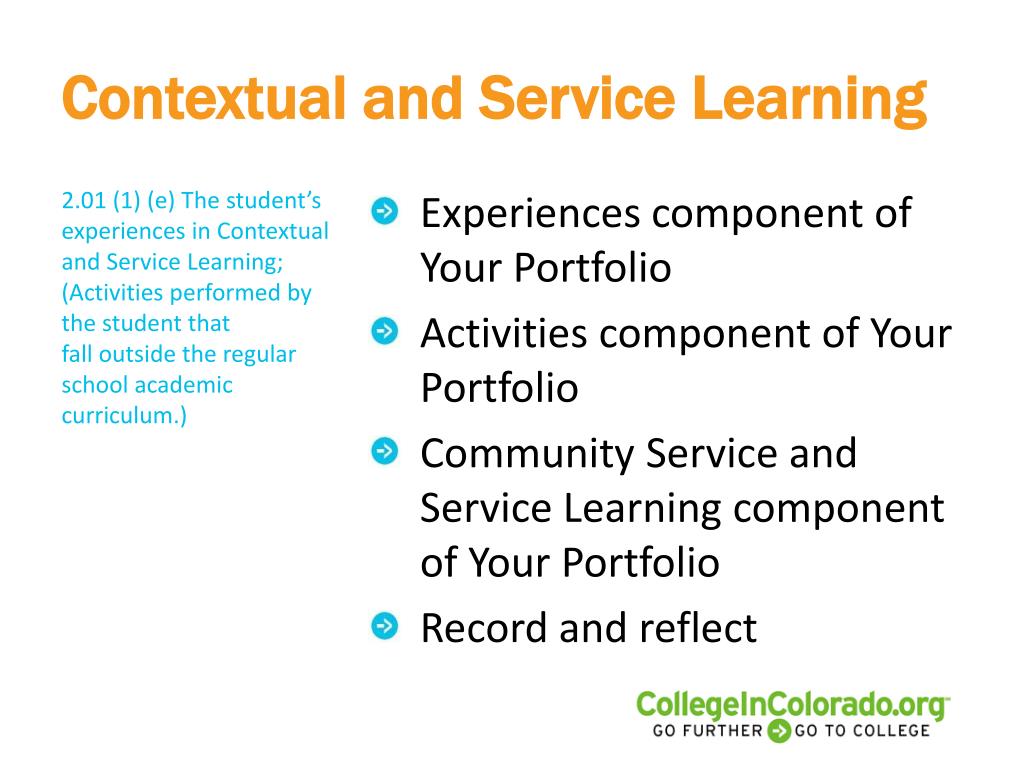 Contextual and Service Learning

2.01 (1) (e) The student's experiences in Contextual and Service Learning; (Activities performed by the student that fall outside the regular school academic curriculum.)

Experiences component of Your Portfolio

Activities component of Your Portfolio

Community Service and Service Learning component of Your Portfolio

Record and reflect

CollegeInColorado.org
GO FURTHER GO TO COLLEGE